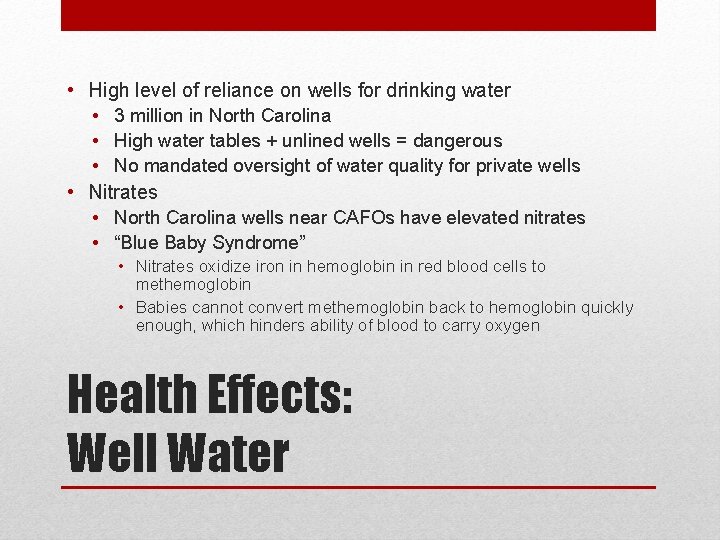 • High level of reliance on wells for drinking water
  • 3 million in North Carolina
  • High water tables + unlined wells = dangerous
  • No mandated oversight of water quality for private wells
• Nitrates
  • North Carolina wells near CAFOs have elevated nitrates
  • “Blue Baby Syndrome”
    • Nitrates oxidize iron in hemoglobin in red blood cells to methemoglobin
    • Babies cannot convert methemoglobin back to hemoglobin quickly enough, which hinders ability of blood to carry oxygen

Health Effects: Well Water